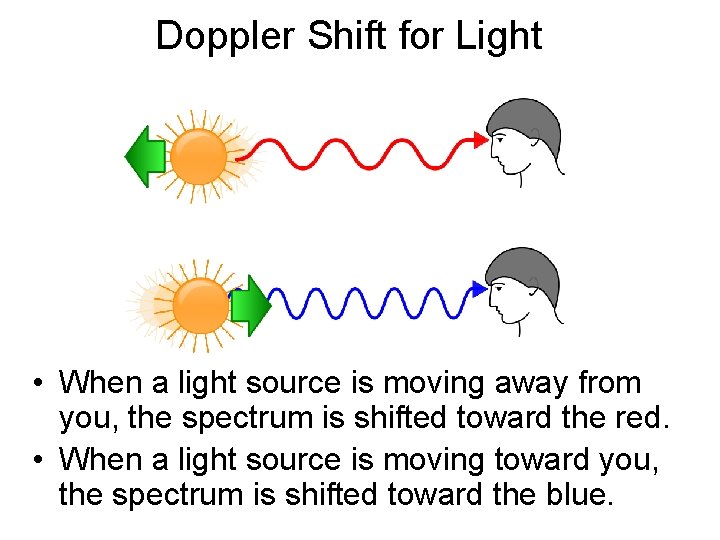 Doppler Shift for Light

• When a light source is moving away from you, the spectrum is shifted toward the red.

• When a light source is moving toward you, the spectrum is shifted toward the blue.